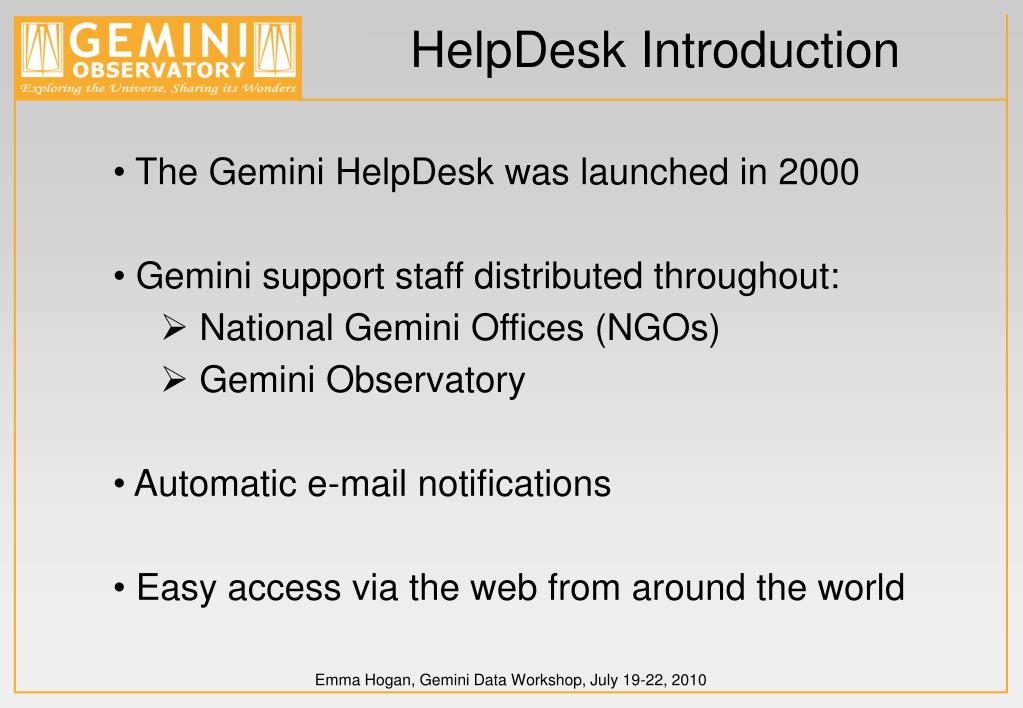 GEMINI OBSERVATORY
Exploring the Universe, Sharing its Wonders

HelpDesk Introduction

• The Gemini HelpDesk was launched in 2000

• Gemini support staff distributed throughout:
➢ National Gemini Offices (NGOs)
➢ Gemini Observatory

• Automatic e-mail notifications

• Easy access via the web from around the world

Emma Hogan, Gemini Data Workshop, July 19-22, 2010